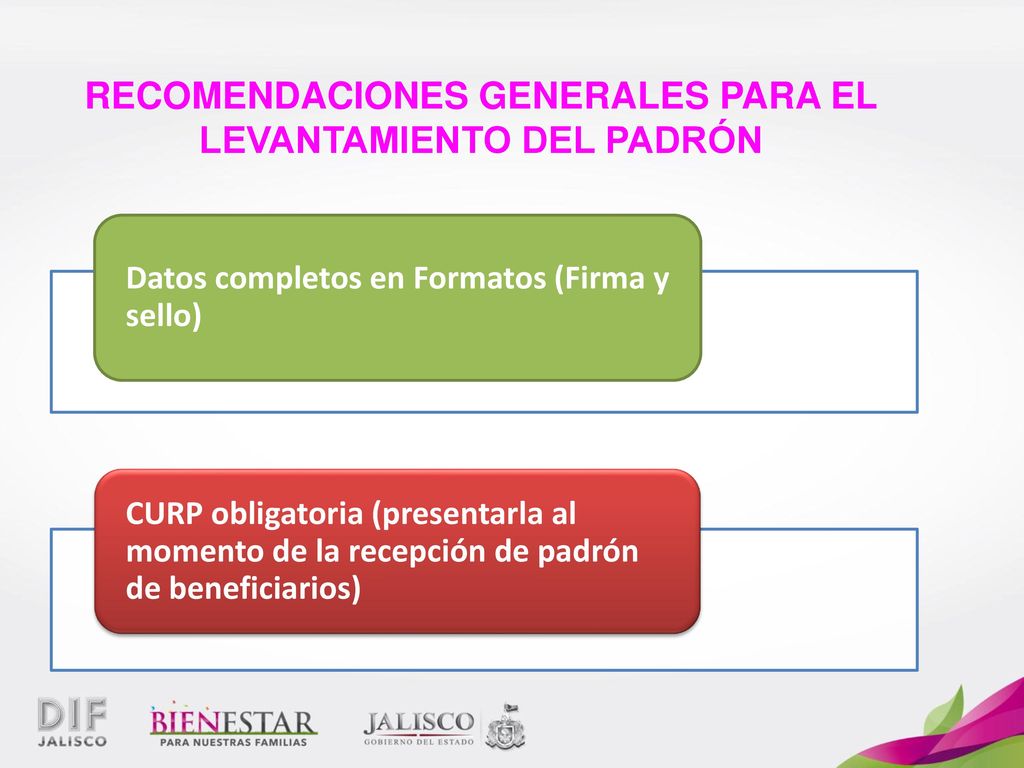 RECOMENDACIONES GENERALES PARA EL LEVANTAMIENTO DEL PADRÓN

Datos completos en Formatos (Firma y sello)

CURP obligatoria (presentarla al momento de la recepción de padrón de beneficiarios)

DIF JALISCO

BIENESTAR PARA NUESTRAS FAMILIAS

JALISCO GOBIERNO DEL ESTADO